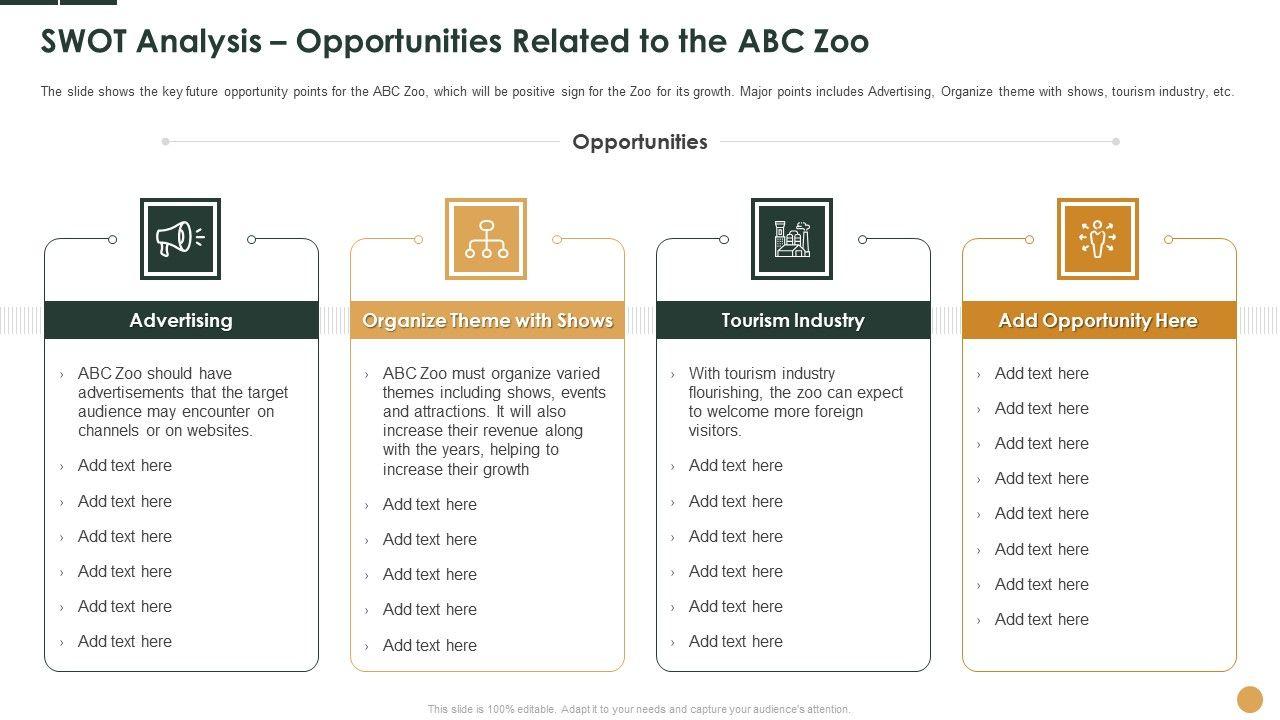 SWOT Analysis – Opportunities Related to the ABC Zoo

The slide shows the key future opportunity points for the ABC Zoo, which will be positive sign for the Zoo for its growth. Major points includes Advertising, Organize theme with shows, tourism industry, etc.

Opportunities

Advertising

› ABC Zoo should have advertisements that the target audience may encounter on channels or on websites.
› Add text here
› Add text here
› Add text here
› Add text here
› Add text here
› Add text here

Organize Theme with Shows

› ABC Zoo must organize varied themes including shows, events and attractions. It will also increase their revenue along with the years, helping to increase their growth
› Add text here
› Add text here
› Add text here
› Add text here
› Add text here

Tourism Industry

› With tourism industry flourishing, the zoo can expect to welcome more foreign visitors.
› Add text here
› Add text here
› Add text here
› Add text here
› Add text here
› Add text here

Add Opportunity Here

› Add text here
› Add text here
› Add text here
› Add text here
› Add text here
› Add text here
› Add text here
› Add text here

This slide is 100% editable. Adapt it to your needs and capture your audience's attention.